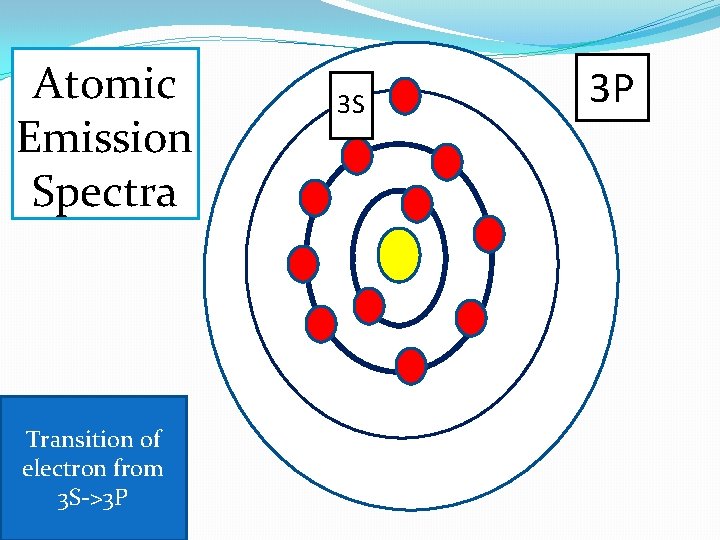 Atomic Emission Spectra

3S

3P

Transition of electron from 3S->3P